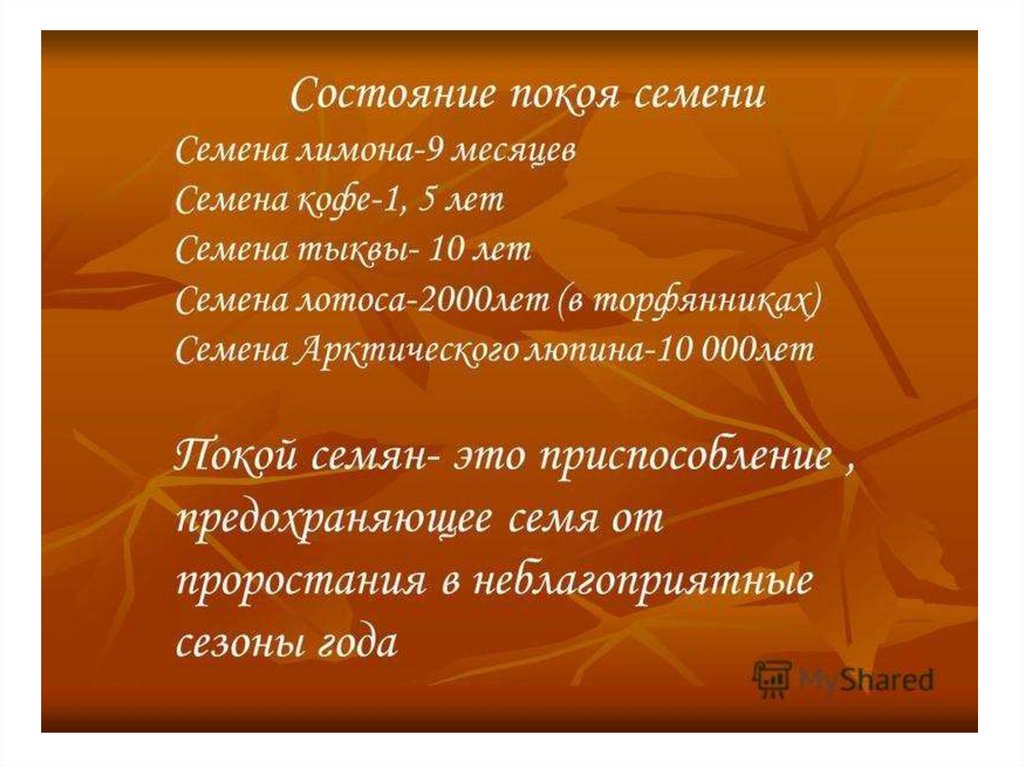 Состояние покоя семени

Семена лимона-9 месяцев
Семена кофе-1, 5 лет
Семена тыквы- 10 лет
Семена лотоса-2000лет (в торфянниках)
Семена Арктического люпина-10 000лет

Покой семян- это приспособление , предохраняющее семя от проростания в неблагоприятные сезоны года

MyShared